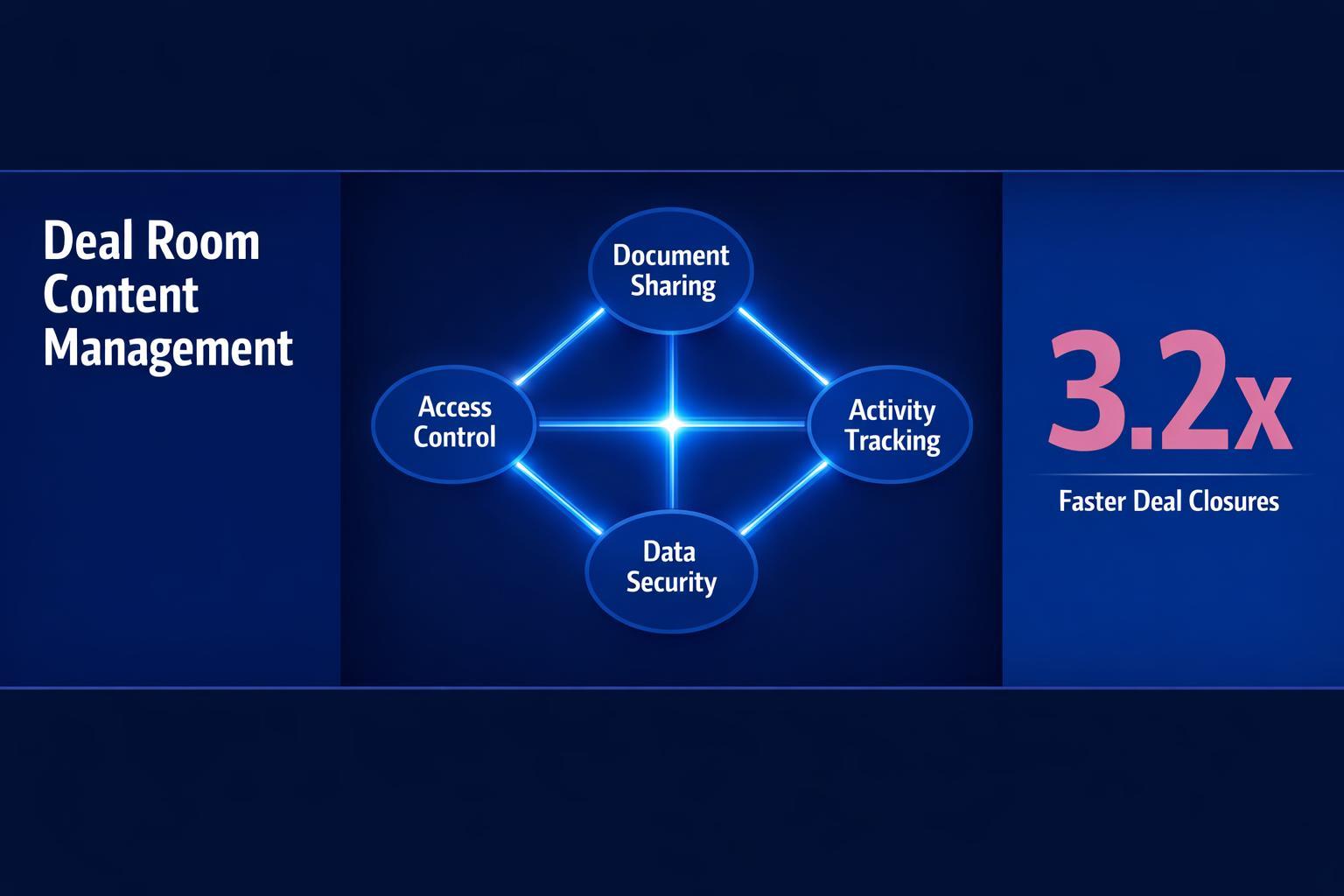 Deal Room Content Management

Document Sharing

Access Control

Activity Tracking

Data Security

3.2x

Faster Deal Closures